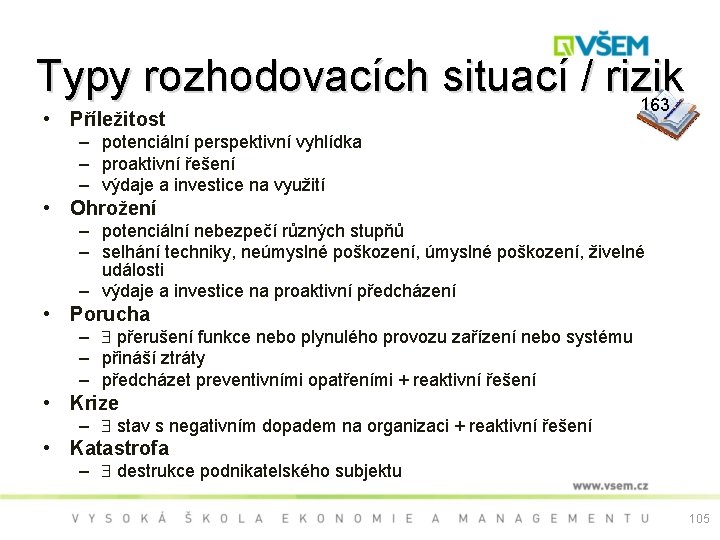 VŠEM

Typy rozhodovacích situací / rizik

163

• Příležitost
– potenciální perspektivní vyhlídka
– proaktivní řešení
– výdaje a investice na využití
• Ohrožení
– potenciální nebezpečí různých stupňů
– selhání techniky, neúmyslné poškození, úmyslné poškození, živelné události
– výdaje a investice na proaktivní předcházení
• Porucha
– $\exists$ přerušení funkce nebo plynulého provozu zařízení nebo systému
– přináší ztráty
– předcházet preventivními opatřeními + reaktivní řešení
• Krize
– $\exists$ stav s negativním dopadem na organizaci + reaktivní řešení
• Katastrofa
– $\exists$ destrukce podnikatelského subjektu

www.vsem.cz

VYSOKÁ ŠKOLA EKONOMIE A MANAGEMENTU

105